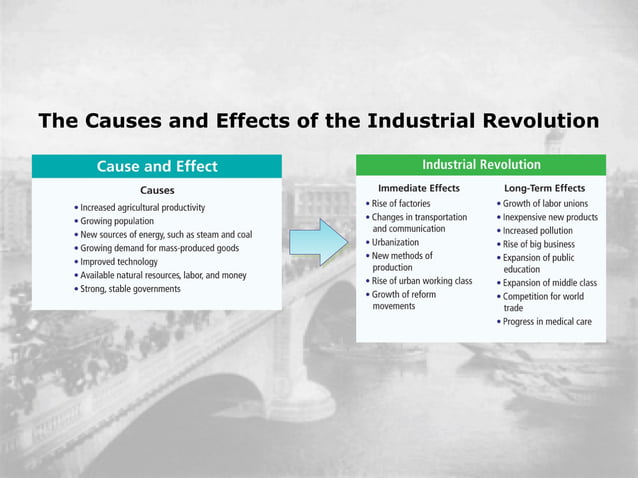 The Causes and Effects of the Industrial Revolution

Cause and Effect

Causes

• Increased agricultural productivity
• Growing population
• New sources of energy, such as steam and coal
• Growing demand for mass-produced goods
• Improved technology
• Available natural resources, labor, and money
• Strong, stable governments

Industrial Revolution

Immediate Effects

• Rise of factories
• Changes in transportation and communication
• Urbanization
• New methods of production
• Rise of urban working class
• Growth of reform movements

Long-Term Effects

• Growth of labor unions
• Inexpensive new products
• Increased pollution
• Rise of big business
• Expansion of public education
• Expansion of middle class
• Competition for world trade
• Progress in medical care